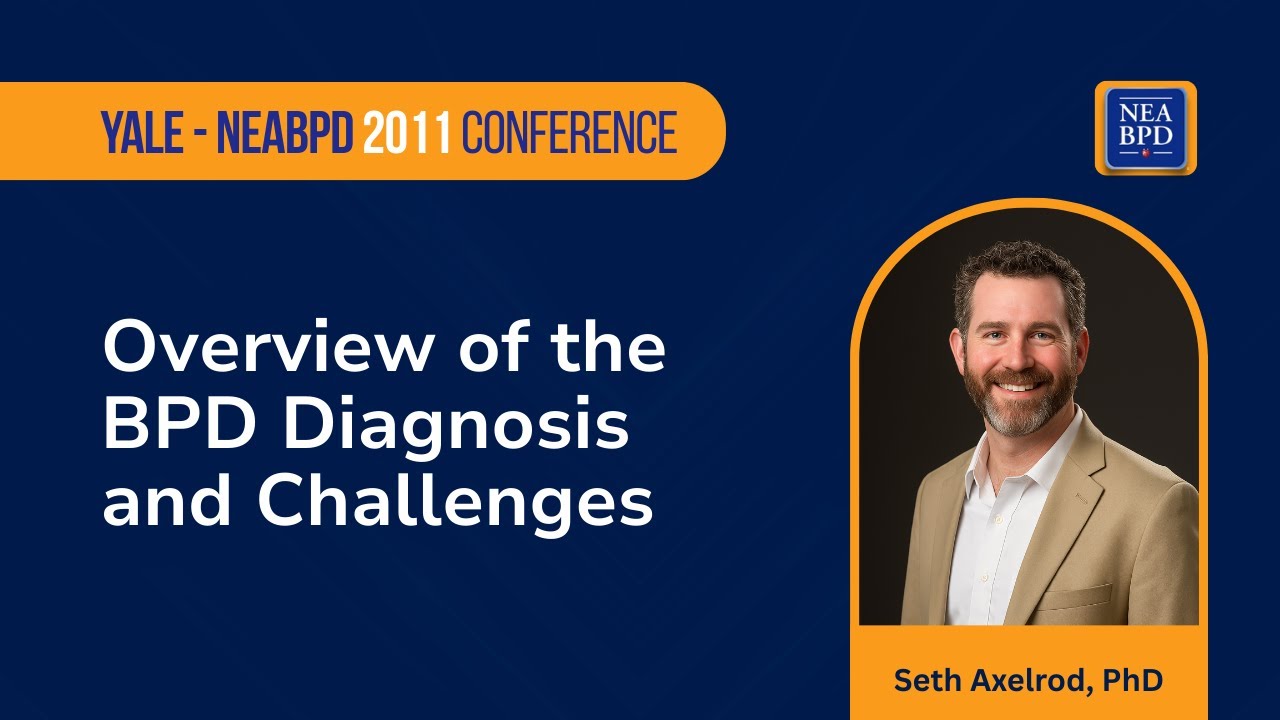 YALE - NEABPD 2011 CONFERENCE

NEA BPD

Overview of the BPD Diagnosis and Challenges

Seth Axelrod, PhD